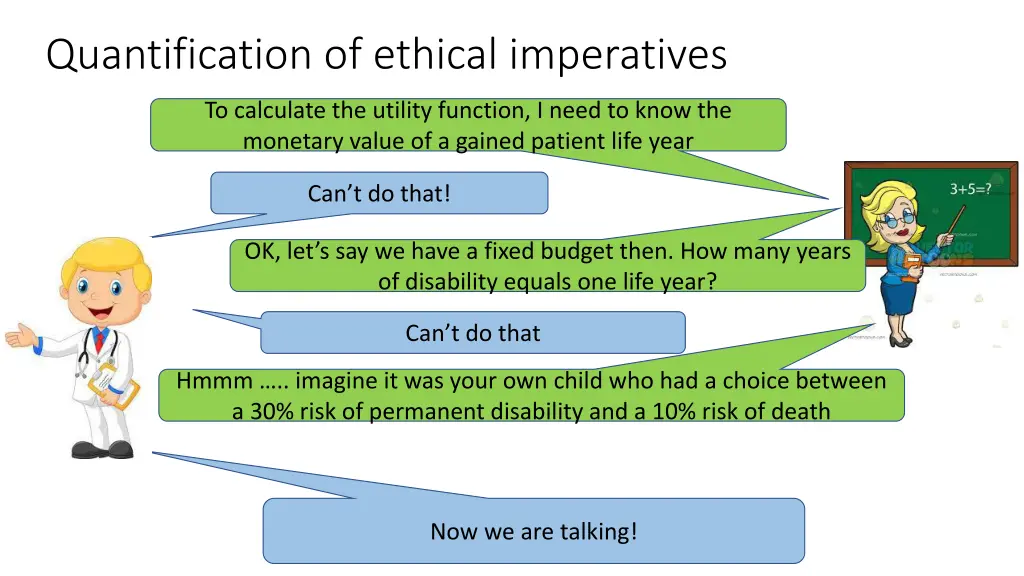 Quantification of ethical imperatives

To calculate the utility function, I need to know the monetary value of a gained patient life year

Can't do that!

3+5=?

OK, let's say we have a fixed budget then. How many years of disability equals one life year?

Can't do that

Hmmm ….. imagine it was your own child who had a choice between a 30% risk of permanent disability and a 10% risk of death

Now we are talking!